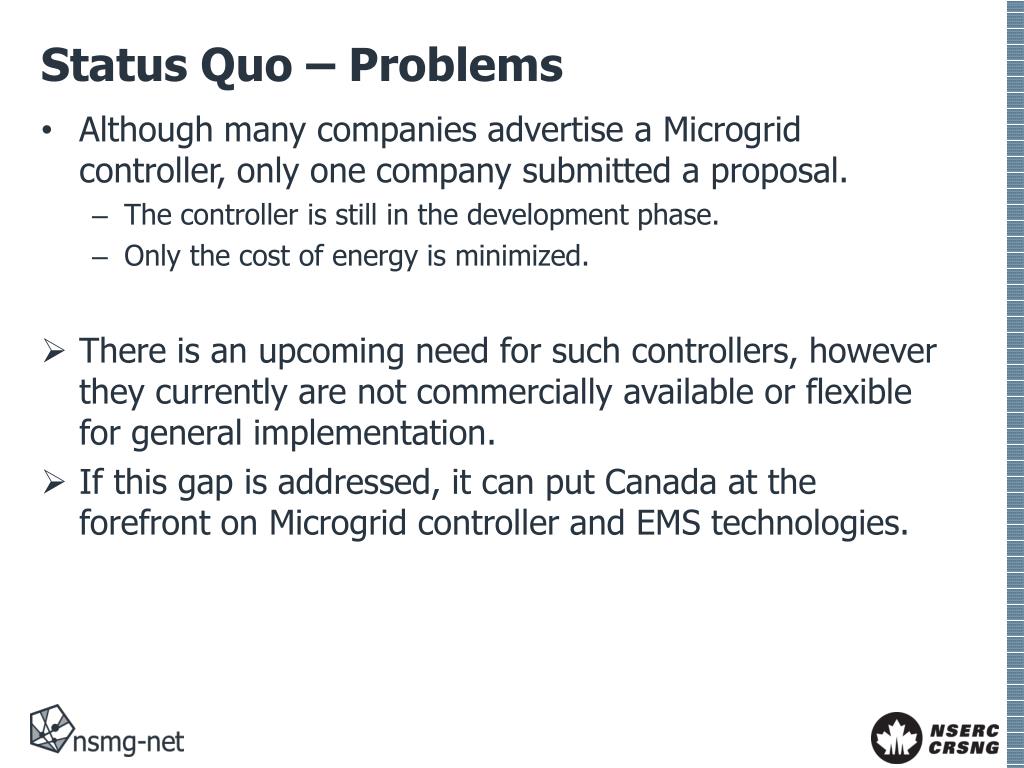 Status Quo – Problems

• Although many companies advertise a Microgrid controller, only one company submitted a proposal.
– The controller is still in the development phase.
– Only the cost of energy is minimized.

➢ There is an upcoming need for such controllers, however they currently are not commercially available or flexible for general implementation.
➢ If this gap is addressed, it can put Canada at the forefront on Microgrid controller and EMS technologies.

nsmg-net

NSERC
CRSNG